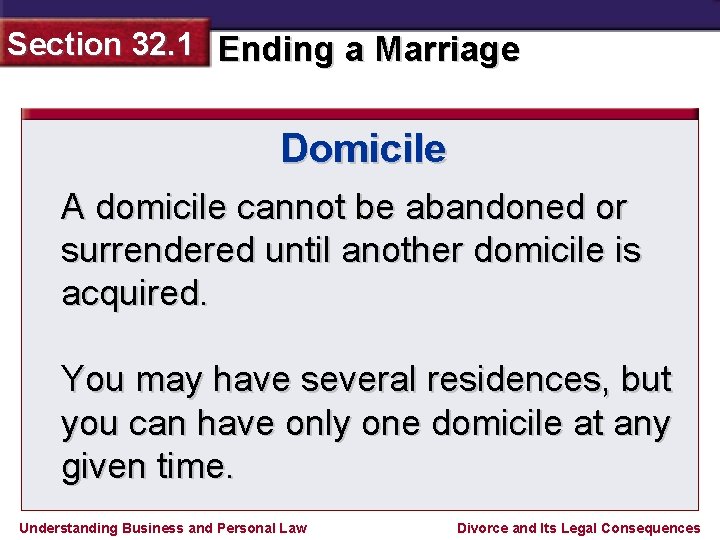 Section 32.1 Ending a Marriage

Domicile

A domicile cannot be abandoned or surrendered until another domicile is acquired.

You may have several residences, but you can have only one domicile at any given time.

Understanding Business and Personal Law

Divorce and Its Legal Consequences